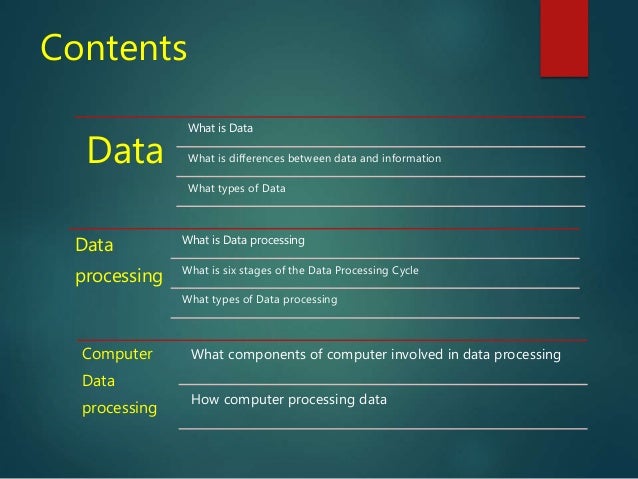 Contents

Data

What is Data

What is differences between data and information

What types of Data

Data processing

What is Data processing

What is six stages of the Data Processing Cycle

What types of Data processing

Computer Data processing

What components of computer involved in data processing

How computer processing data